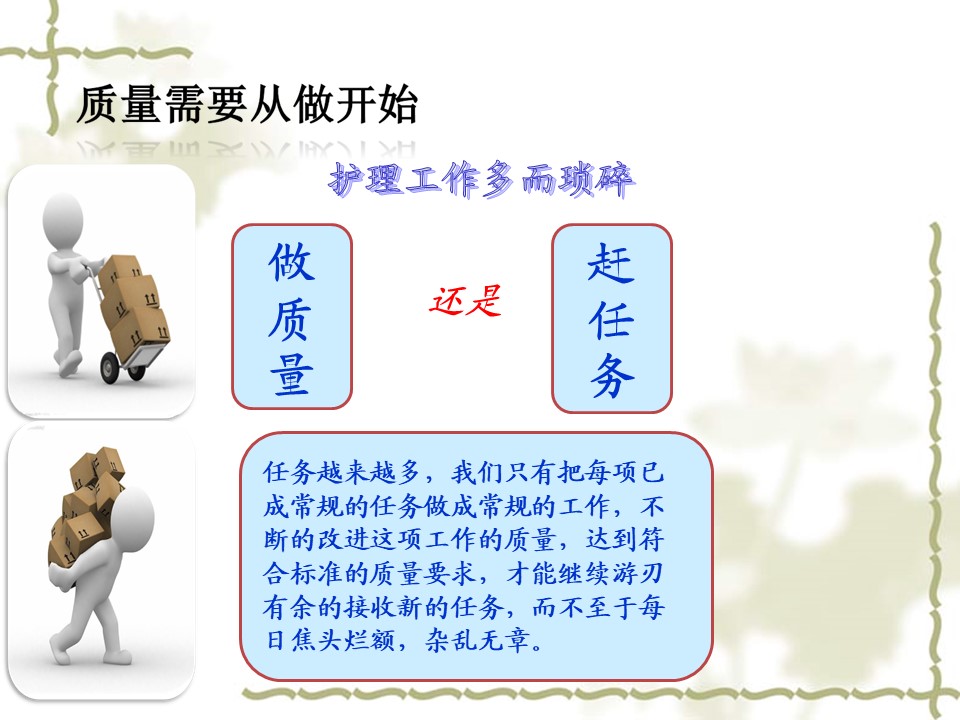 质量需要从做开始

护理工作多而琐碎

做质量

还是

赶任务

任务越来越多，我们只有把每项已成常规的任务做成常规的工作，不断的改进这项工作的质量，达到符合标准的质量要求，才能继续游刃有余的接收新的任务，而不至于每日焦头烂额，杂乱无章。